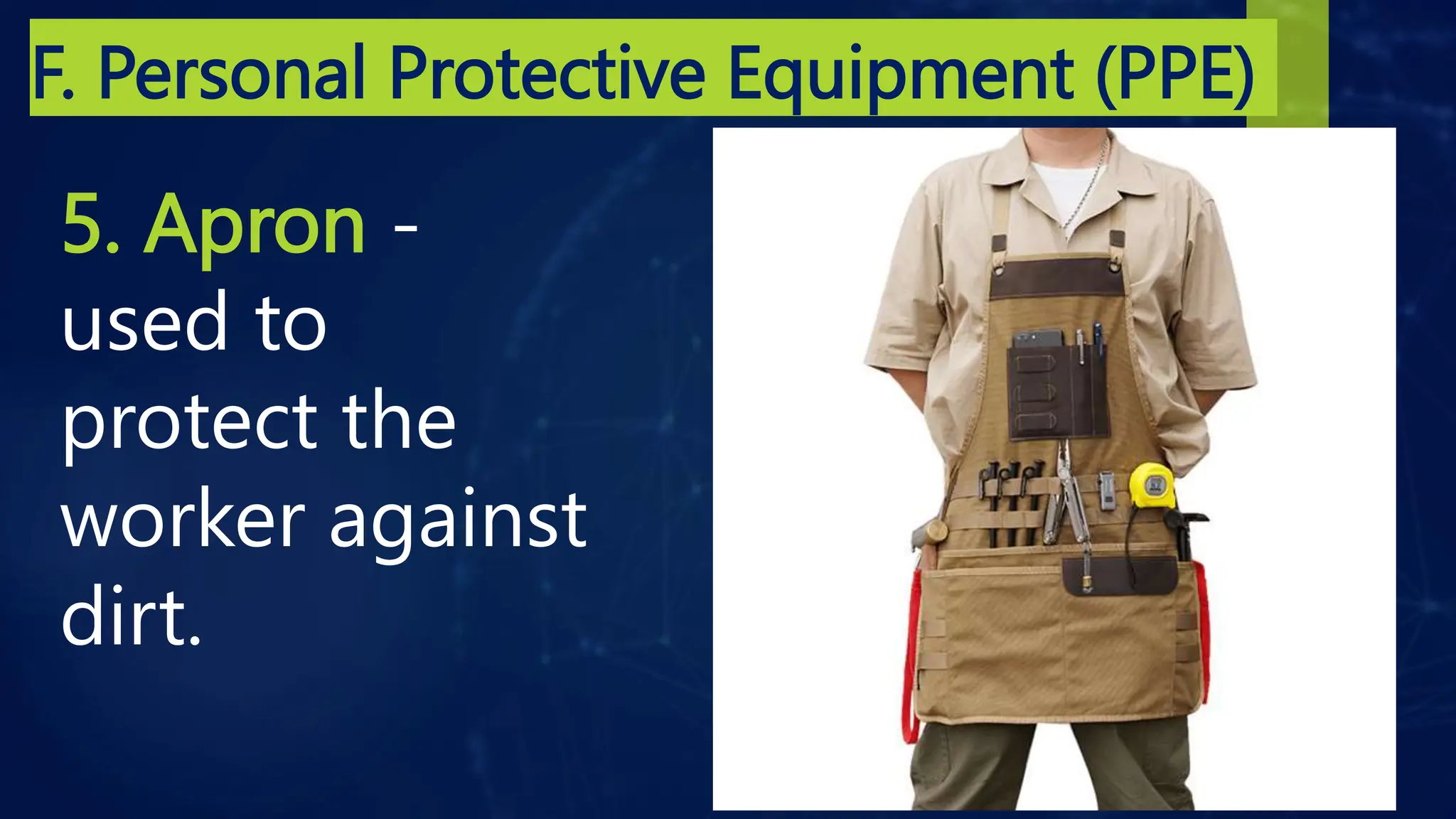 F. Personal Protective Equipment (PPE)

5. Apron - used to protect the worker against dirt.